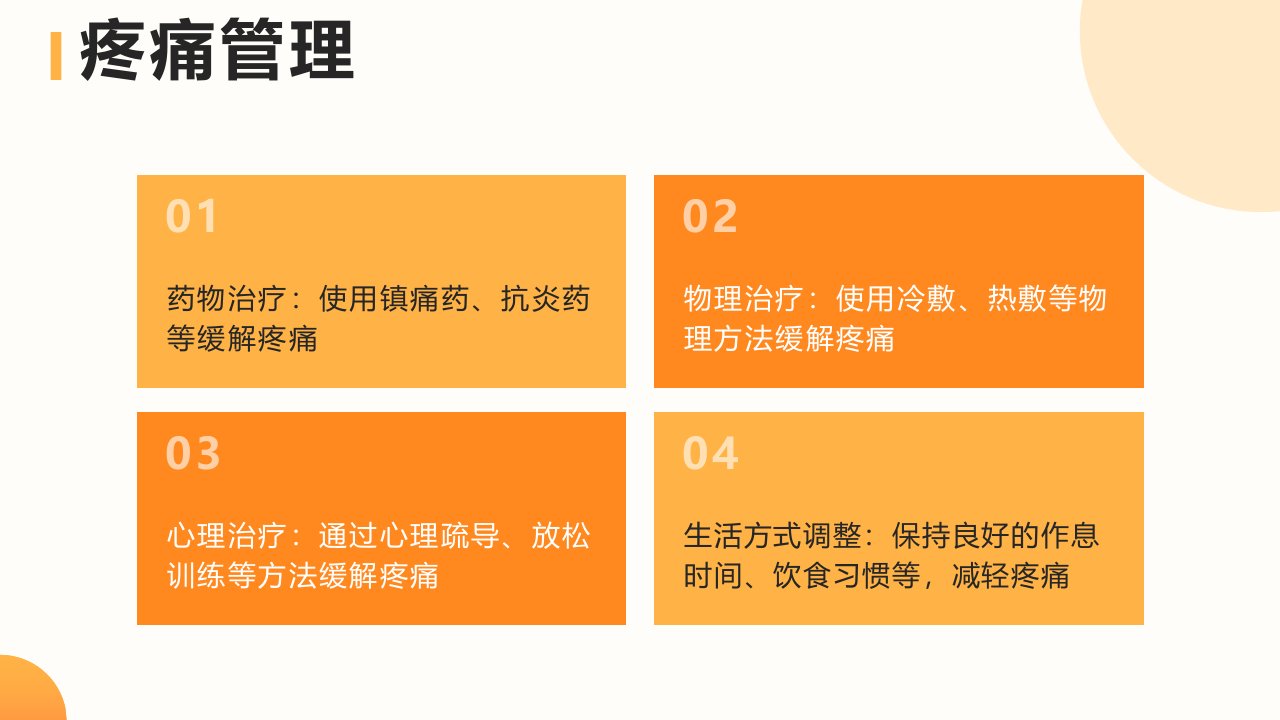 疼痛管理

01

药物治疗：使用镇痛药、抗炎药等缓解疼痛

02

物理治疗：使用冷敷、热敷等物理方法缓解疼痛

03

心理治疗：通过心理疏导、放松训练等方法缓解疼痛

04

生活方式调整：保持良好的作息时间、饮食习惯等，减轻疼痛